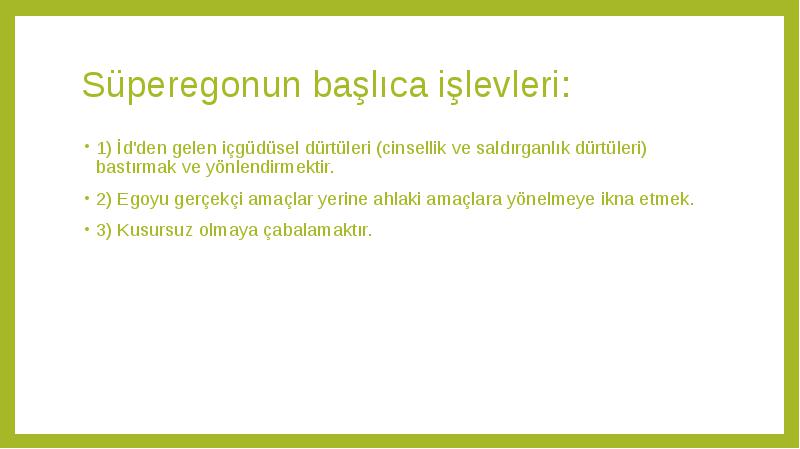 Süperegonun başlıca işlevleri:

• 1) İd'den gelen içgüdüsel dürtüleri (cinsellik ve saldırganlık dürtüleri) bastırmak ve yönlendirmektir.

• 2) Egoyu gerçekçi amaçlar yerine ahlaki amaçlara yönelmeye ikna etmek.

• 3) Kusursuz olmaya çabalamaktır.